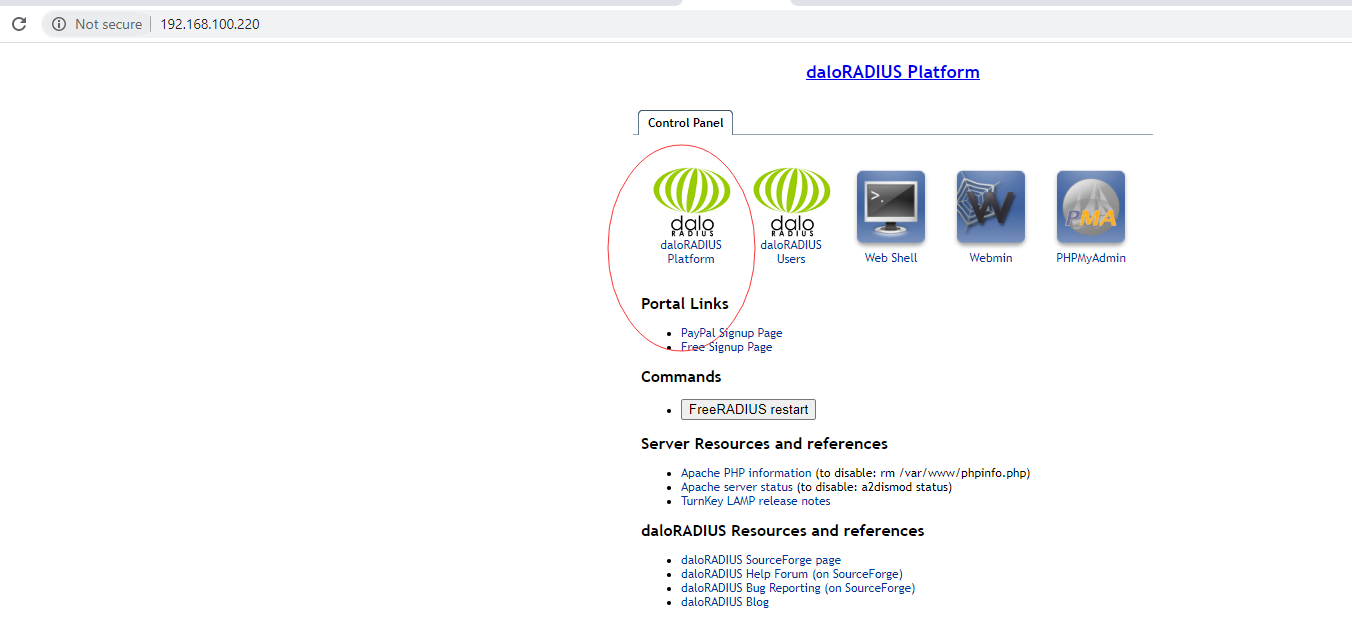 Not secure | 192.168.100.220

daloRADIUS Platform

Control Panel

dalo RADIUS
daloRADIUS Platform

dalo RADIUS
daloRADIUS Users

Web Shell

Webmin

PMA
PHPMyAdmin

Portal Links

- PayPal Signup Page
- Free Signup Page

Commands

- FreeRADIUS restart

Server Resources and references

- Apache PHP information (to disable: rm /var/www/phpinfo.php)
- Apache server status (to disable: a2dismod status)
- TurnKey LAMP release notes

daloRADIUS Resources and references

- daloRADIUS SourceForge page
- daloRADIUS Help Forum (on SourceForge)
- daloRADIUS Bug Reporting (on SourceForge)
- daloRADIUS Blog